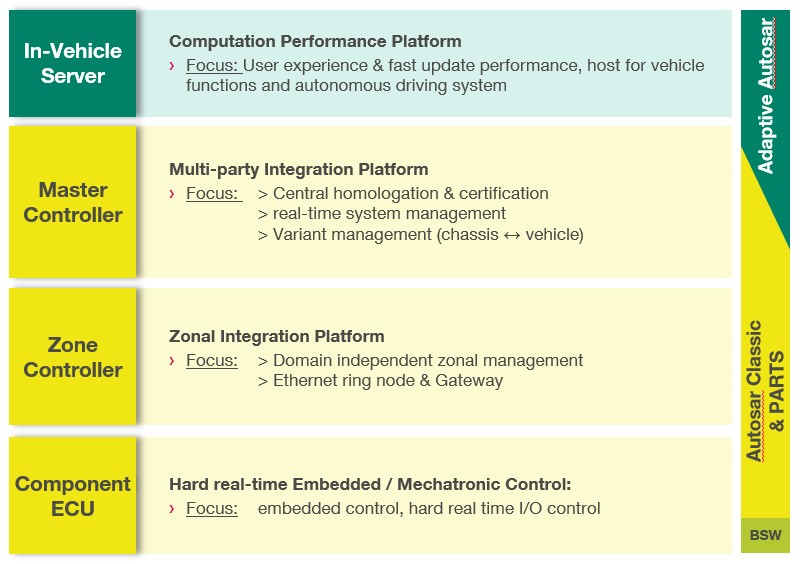 In-Vehicle Server

Computation Performance Platform

› Focus: User experience & fast update performance, host for vehicle functions and autonomous driving system

Master Controller

Multi-party Integration Platform

› Focus: > Central homologation & certification
> real-time system management
> Variant management (chassis ↔ vehicle)

Zone Controller

Zonal Integration Platform

› Focus: > Domain independent zonal management
> Ethernet ring node & Gateway

Component ECU

Hard real-time Embedded / Mechatronic Control:

› Focus: embedded control, hard real time I/O control

Adaptive Autosar

Autosar Classic & PARTS

BSW